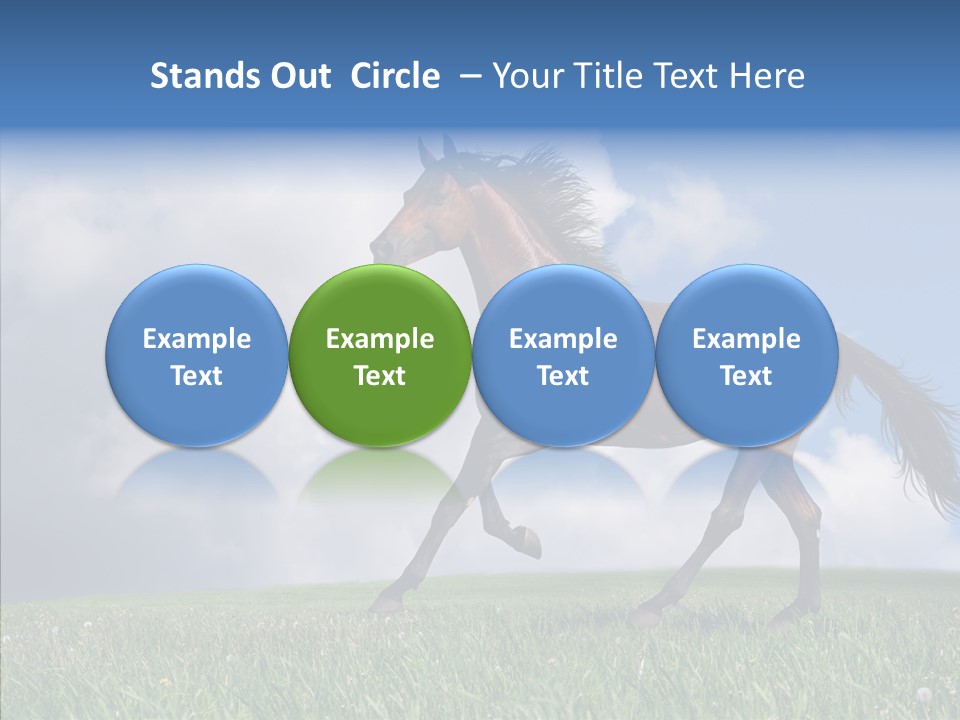 Stands Out Circle – Your Title Text Here

Example Text

Example Text

Example Text

Example Text